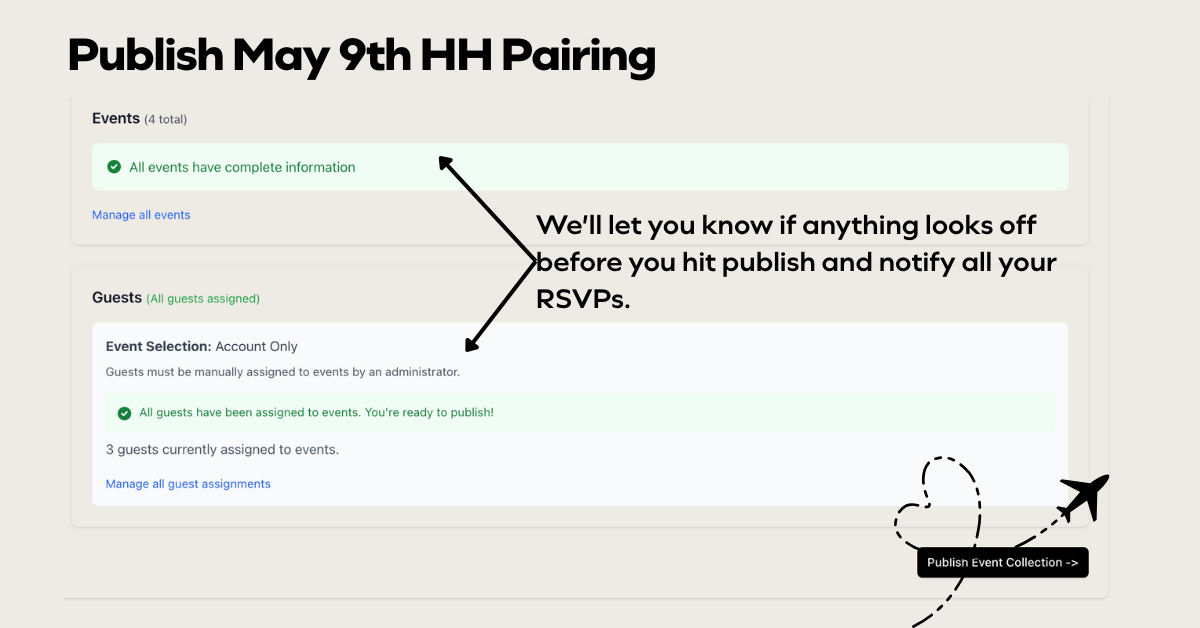 Publish May 9th HH Pairing

Events (4 total)

All events have complete information

Manage all events

We'll let you know if anything looks off before you hit publish and notify all your RSVPs.

Guests (All guests assigned)

Event Selection: Account Only

Guests must be manually assigned to events by an administrator.

All guests have been assigned to events. You're ready to publish!

3 guests currently assigned to events.

Manage all guest assignments

Publish Event Collection ->